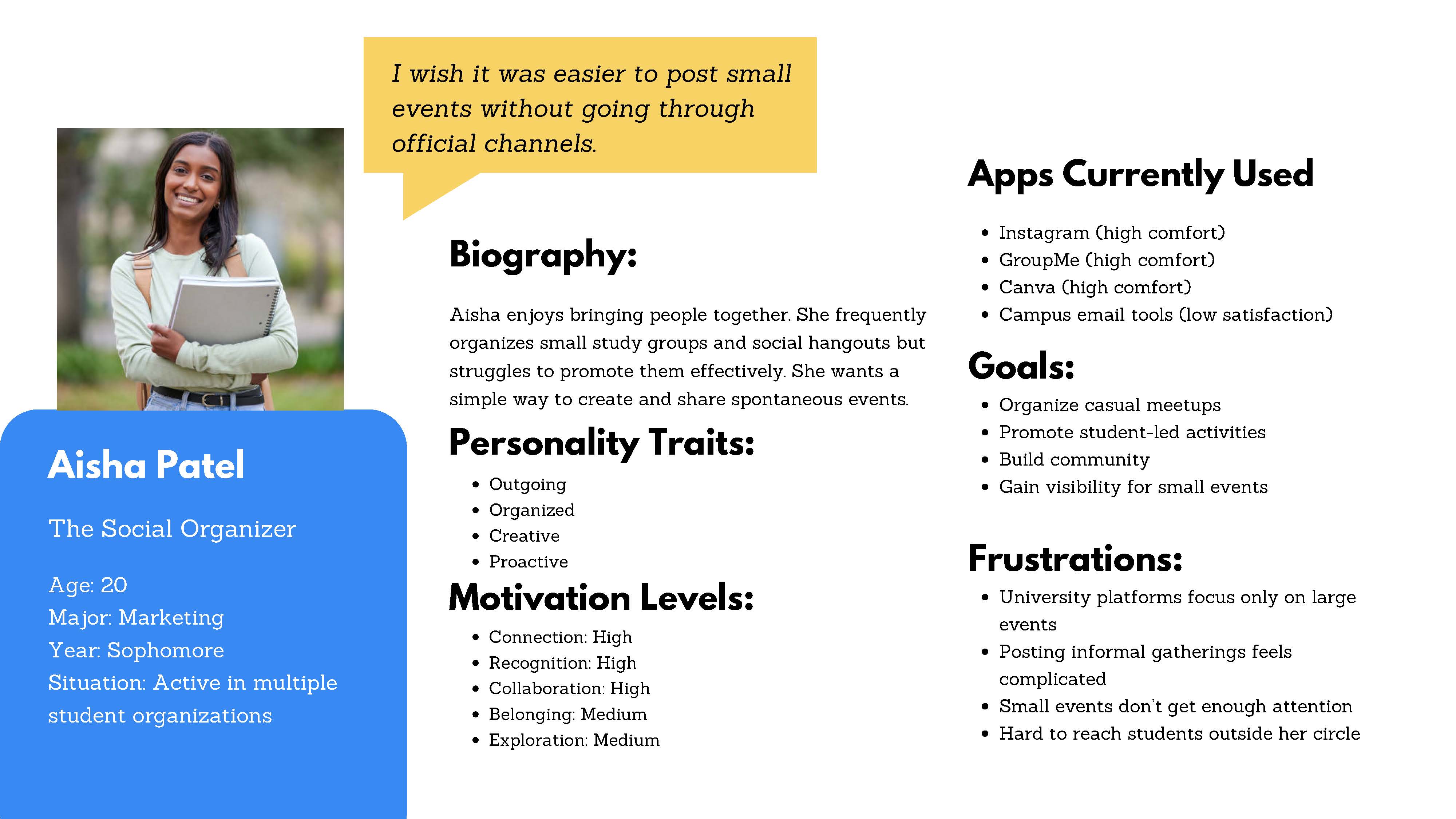 I wish it was easier to post small events without going through official channels.

Aisha Patel

The Social Organizer

Age: 20
Major: Marketing
Year: Sophomore
Situation: Active in multiple student organizations

Biography:

Aisha enjoys bringing people together. She frequently organizes small study groups and social hangouts but struggles to promote them effectively. She wants a simple way to create and share spontaneous events.

Personality Traits:

- Outgoing
- Organized
- Creative
- Proactive

Motivation Levels:

- Connection: High
- Recognition: High
- Collaboration: High
- Belonging: Medium
- Exploration: Medium

Apps Currently Used

- Instagram (high comfort)
- GroupMe (high comfort)
- Canva (high comfort)
- Campus email tools (low satisfaction)

Goals:

- Organize casual meetups
- Promote student-led activities
- Build community
- Gain visibility for small events

Frustrations:

- University platforms focus only on large events
- Posting informal gatherings feels complicated
- Small events don't get enough attention
- Hard to reach students outside her circle